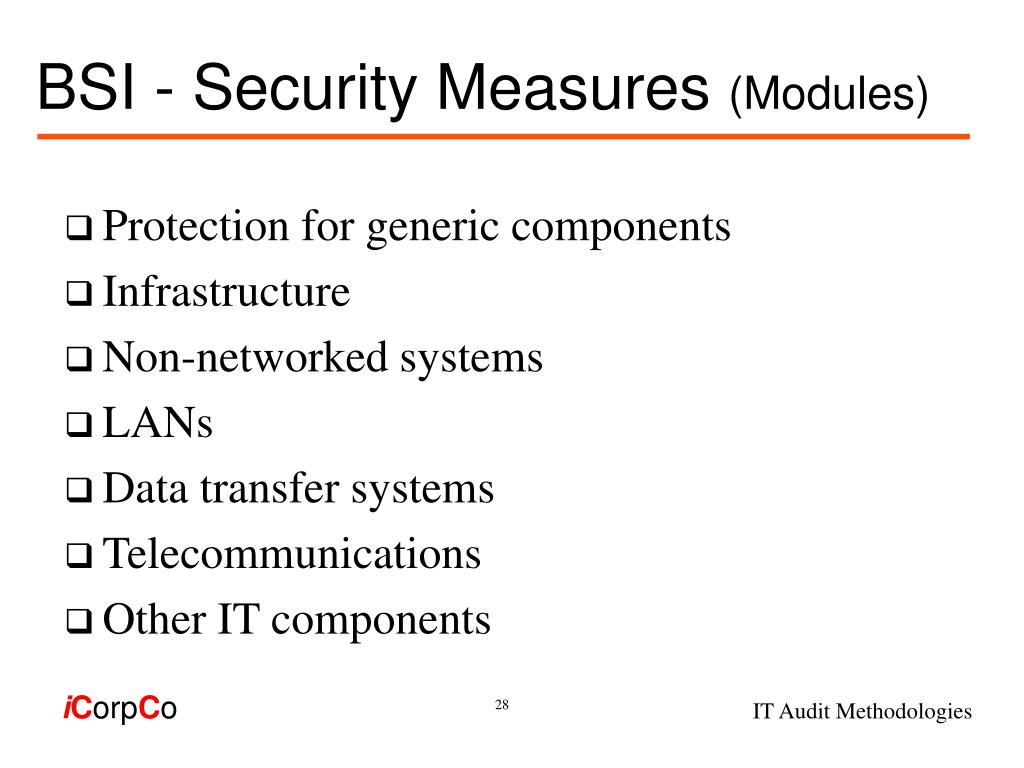 BSI - Security Measures (Modules)

❑ Protection for generic components
❑ Infrastructure
❑ Non-networked systems
❑ LANs
❑ Data transfer systems
❑ Telecommunications
❑ Other IT components

iCorpCo

28

IT Audit Methodologies